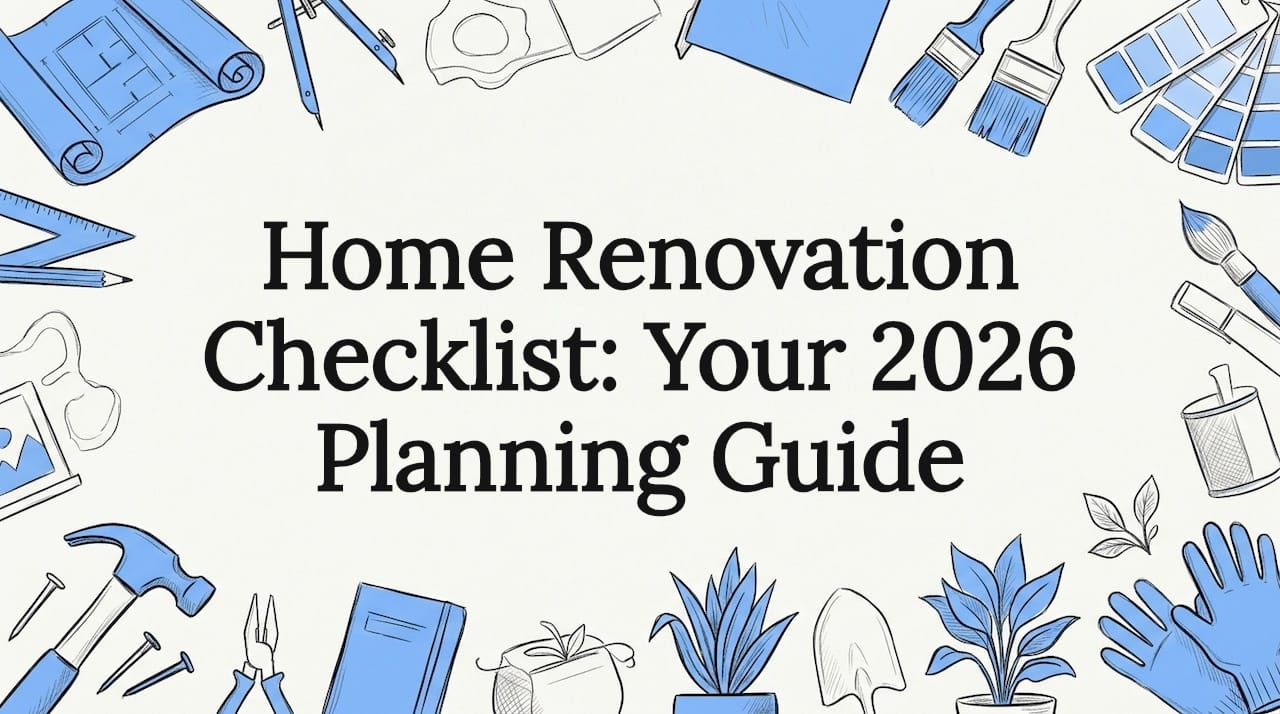 Home Renovation Checklist: Your 2026 Planning Guide